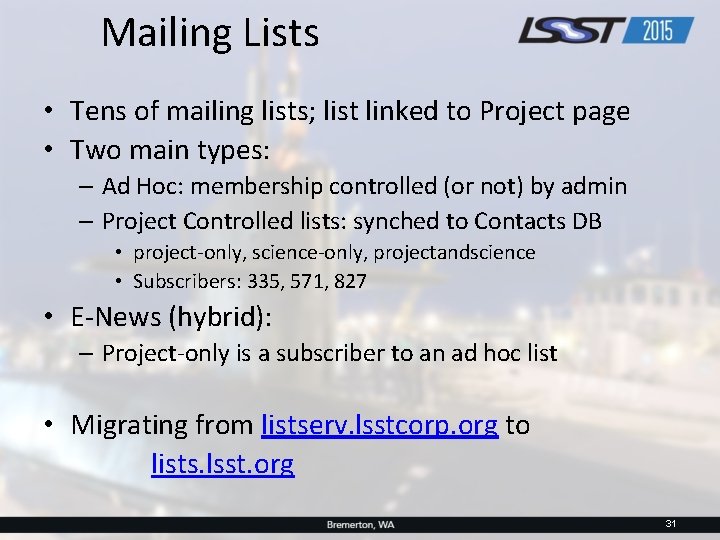 Mailing Lists

LSST 2015

• Tens of mailing lists; list linked to Project page
• Two main types:
– Ad Hoc: membership controlled (or not) by admin
– Project Controlled lists: synched to Contacts DB
• project-only, science-only, projectandscience
• Subscribers: 335, 571, 827
• E-News (hybrid):
– Project-only is a subscriber to an ad hoc list

• Migrating from listserv.lsstcorp.org to lists.lsst.org

Bremerton, WA

31